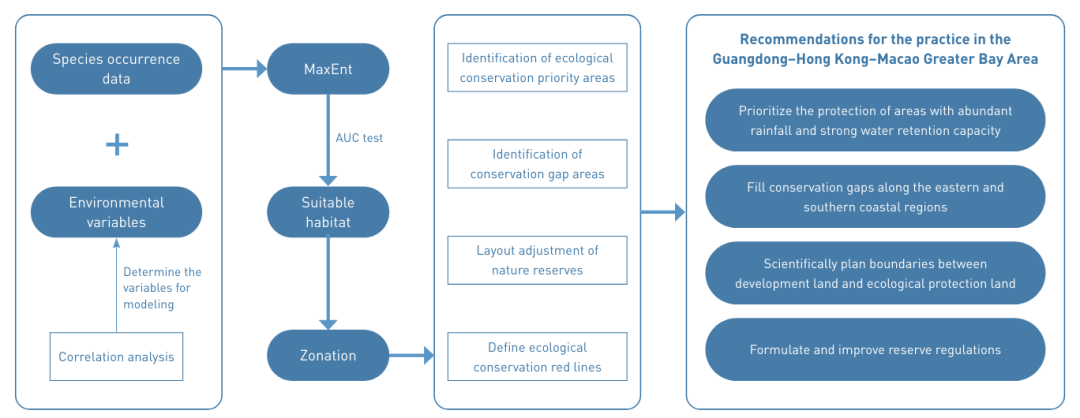 Species occurrence data

+

Environmental variables

Determine the variables for modeling

Correlation analysis

MaxEnt

AUC test

Suitable habitat

Zonation

Identification of ecological conservation priority areas

Identification of conservation gap areas

Layout adjustment of nature reserves

Define ecological conservation red lines

Recommendations for the practice in the Guangdong–Hong Kong–Macao Greater Bay Area

Prioritize the protection of areas with abundant rainfall and strong water retention capacity

Fill conservation gaps along the eastern and southern coastal regions

Scientifically plan boundaries between development land and ecological protection land

Formulate and improve reserve regulations